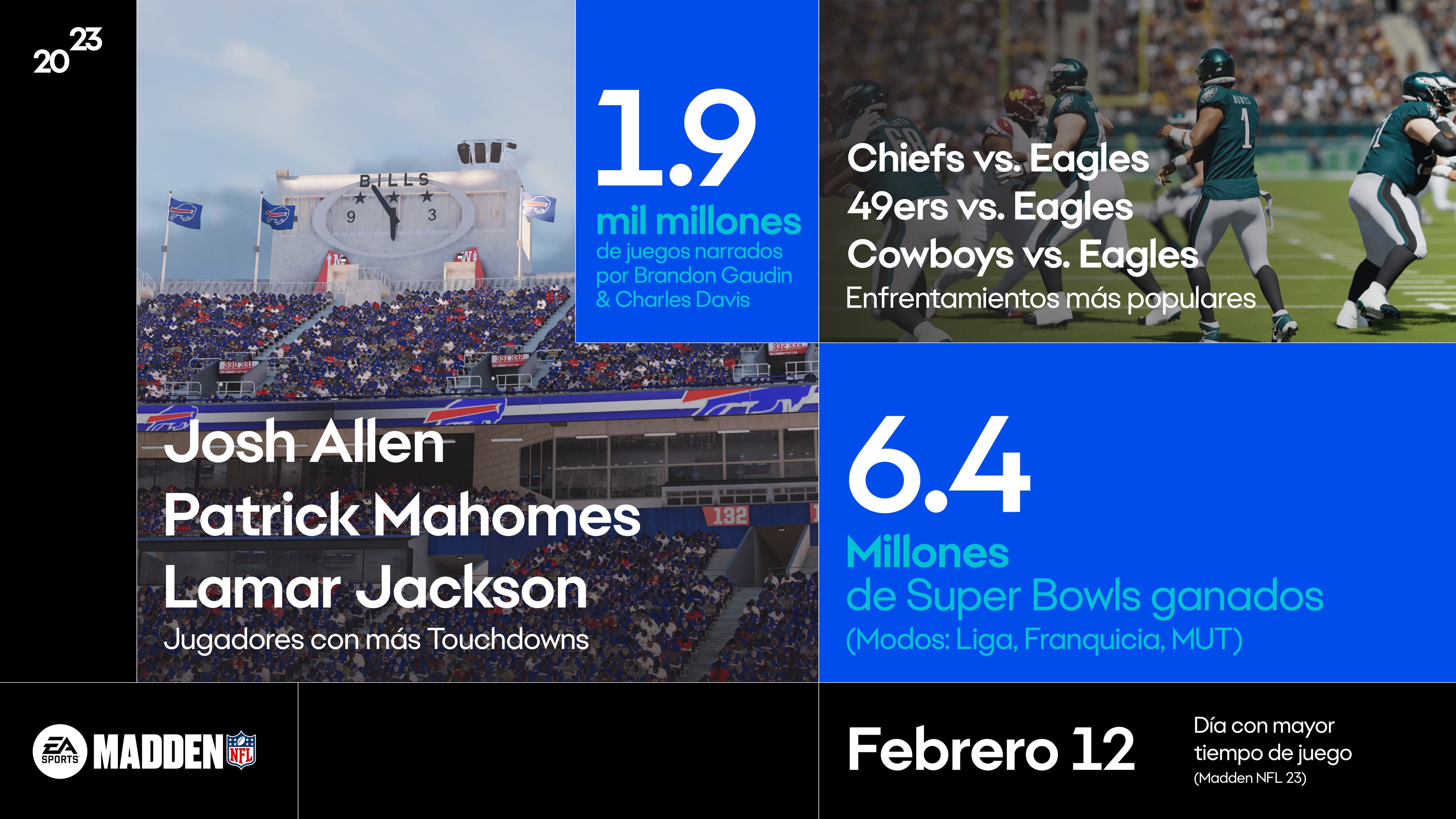 2023

BILLS
9 3

1.9
mil millones
de juegos narrados por Brandon Gaudin & Charles Davis

Chiefs vs. Eagles
49ers vs. Eagles
Cowboys vs. Eagles
Enfrentamientos más populares

Josh Allen
Patrick Mahomes
Lamar Jackson
Jugadores con más Touchdowns

132

6.4
Millones
de Super Bowls ganados
(Modos: Liga, Franquicia, MUT)

EA SPORTS MADDEN NFL

Febrero 12

Día con mayor tiempo de juego
(Madden NFL 23)